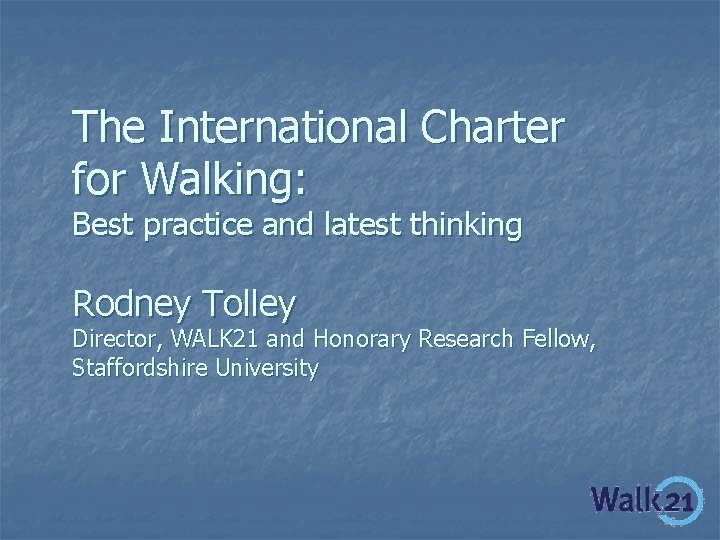 The International Charter for Walking:
Best practice and latest thinking

Rodney Tolley
Director, WALK21 and Honorary Research Fellow, Staffordshire University

Walk21